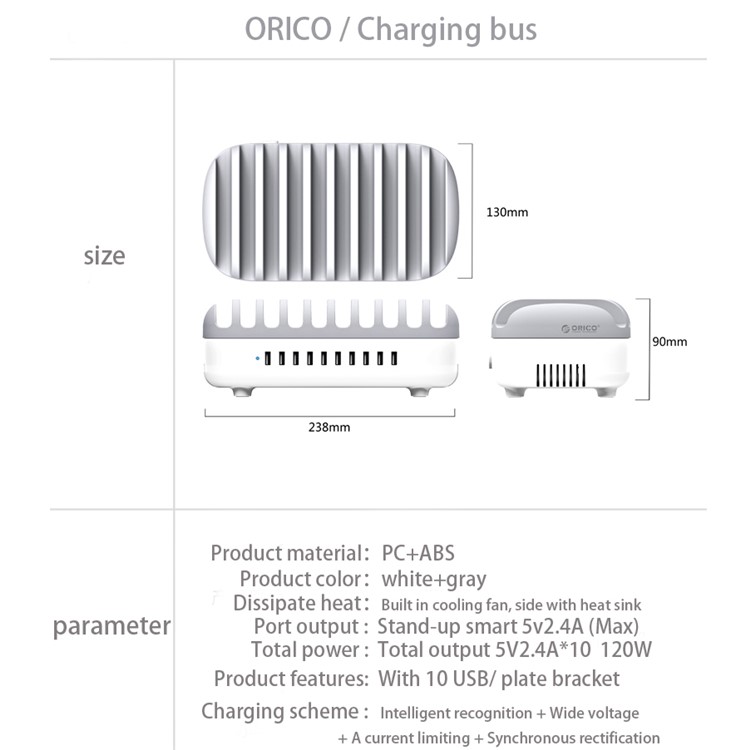 ORICO / Charging bus

size

130mm

ORICO

90mm

238mm

parameter

Product material: PC+ABS
Product color: white+gray
Dissipate heat: Built in cooling fan, side with heat sink
Port output: Stand-up smart 5v2.4A (Max)
Total power: Total output 5V2.4A*10 120W
Product features: With 10 USB/ plate bracket
Charging scheme: Intelligent recognition + Wide voltage + A current limiting + Synchronous rectification